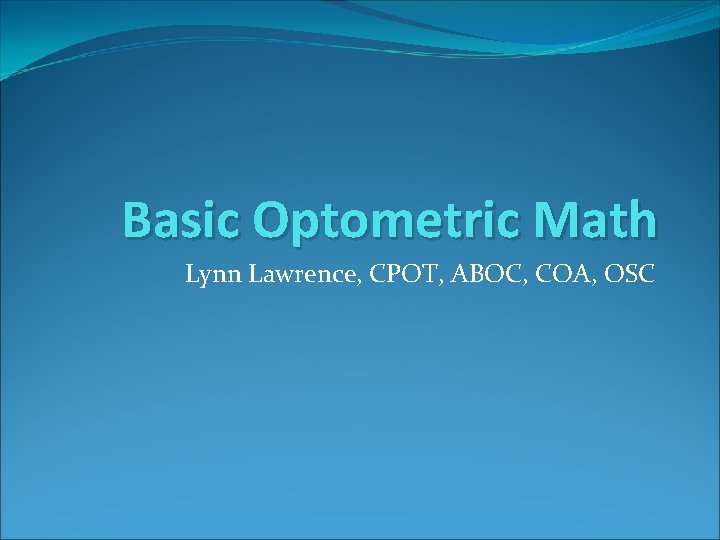 Basic Optometric Math

Lynn Lawrence, CPOT, ABOC, COA, OSC